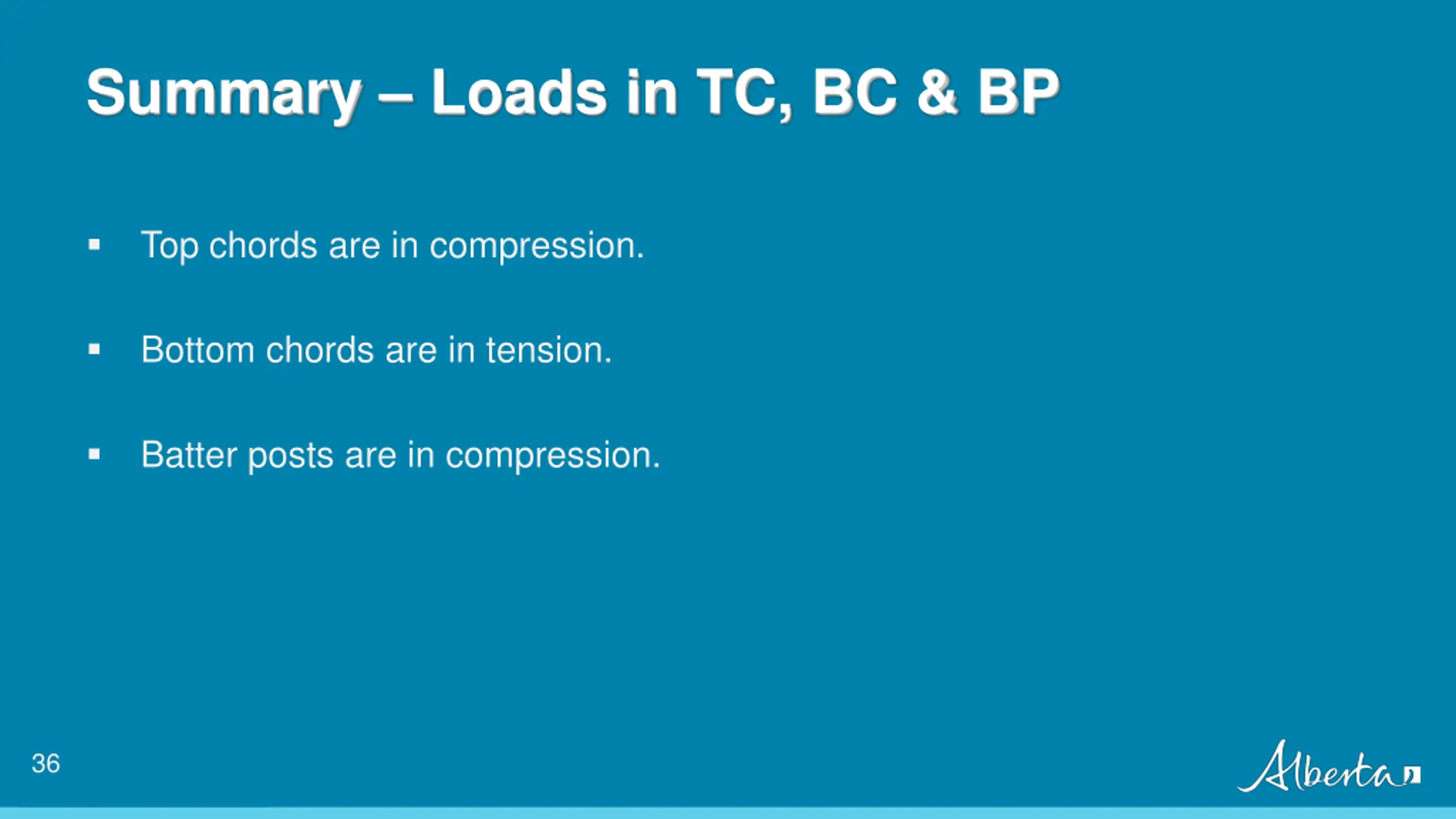 Summary – Loads in TC, BC & BP

▪ Top chords are in compression.

▪ Bottom chords are in tension.

▪ Batter posts are in compression.

36

Alberta